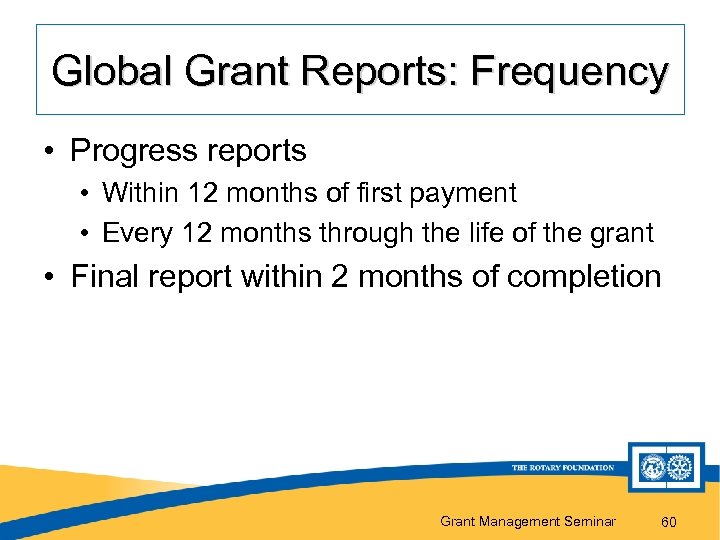 Global Grant Reports: Frequency

• Progress reports
  • Within 12 months of first payment
  • Every 12 months through the life of the grant
• Final report within 2 months of completion

THE ROTARY FOUNDATION

Grant Management Seminar 60